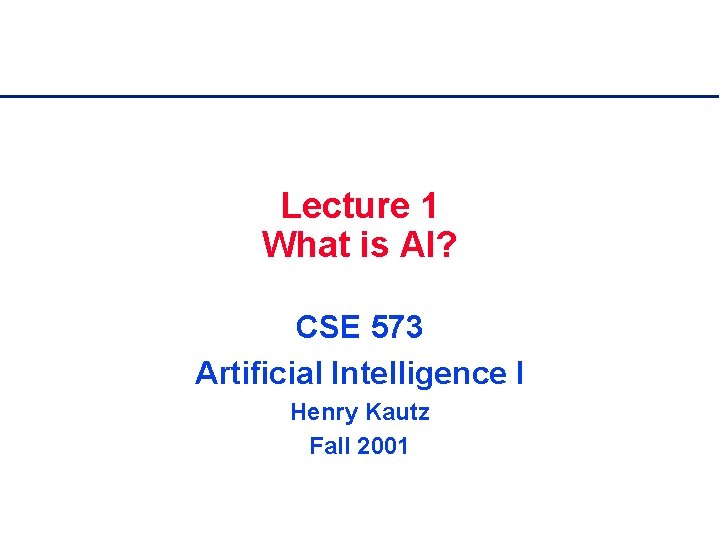 Lecture 1
What is AI?

CSE 573

Artificial Intelligence I

Henry Kautz

Fall 2001